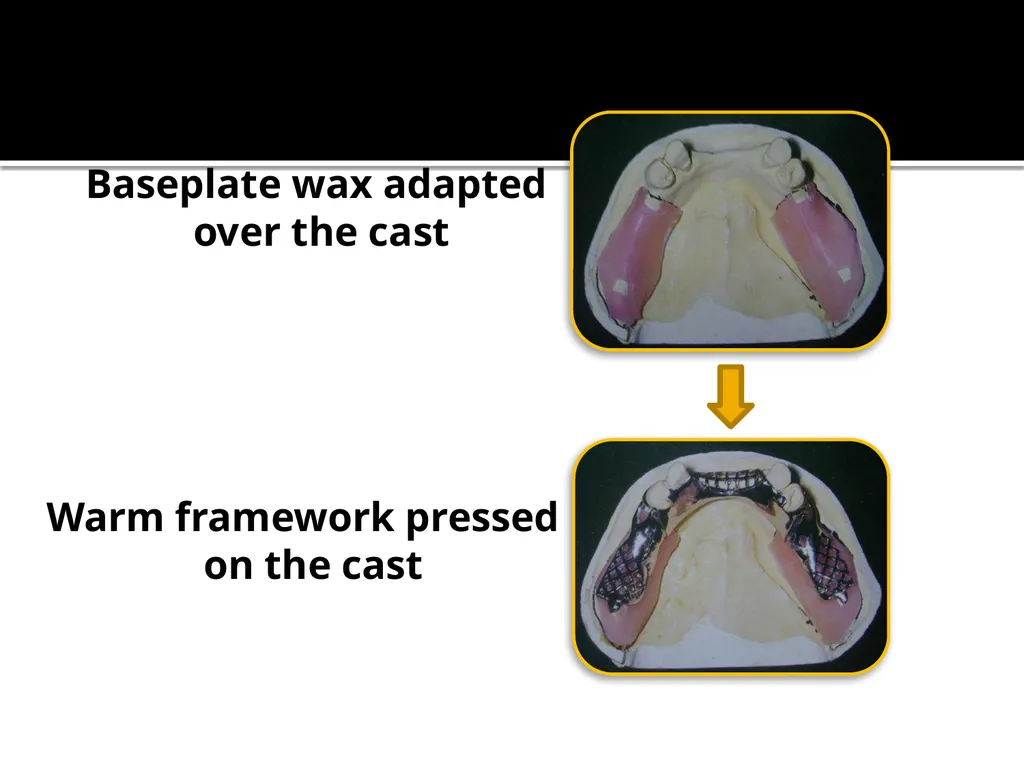 Baseplate wax adapted over the cast

Warm framework pressed on the cast